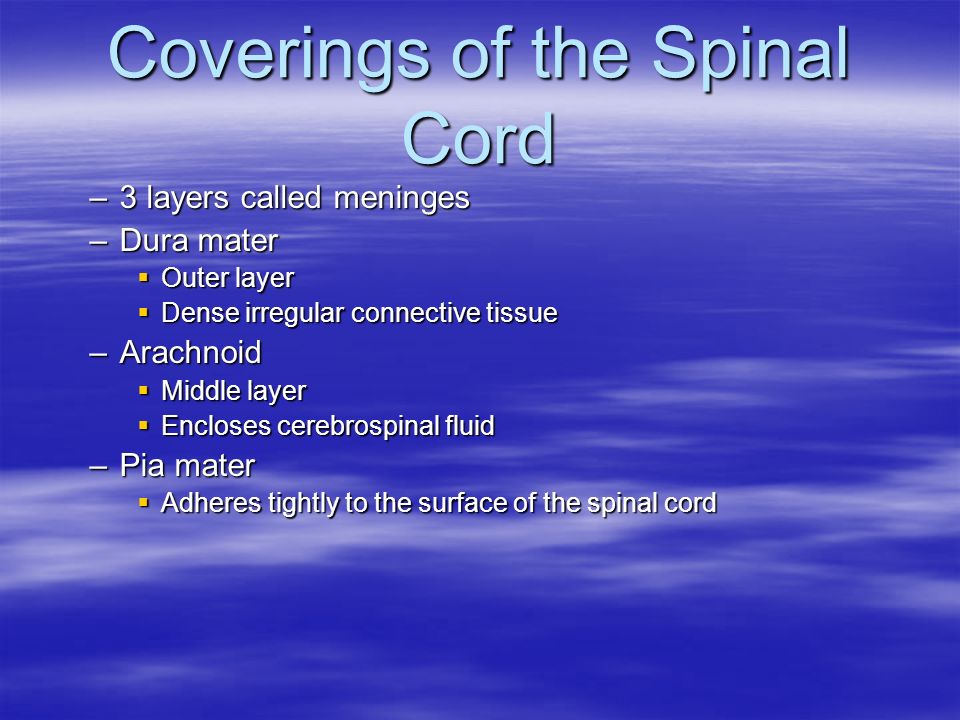 Coverings of the Spinal Cord

– 3 layers called meninges
– Dura mater
▪ Outer layer
▪ Dense irregular connective tissue
– Arachnoid
▪ Middle layer
▪ Encloses cerebrospinal fluid
– Pia mater
▪ Adheres tightly to the surface of the spinal cord